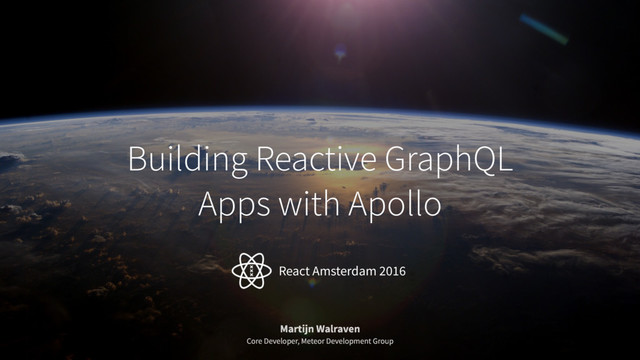 Building Reactive GraphQL Apps with Apollo

React Amsterdam 2016

Martijn Walraven
Core Developer, Meteor Development Group